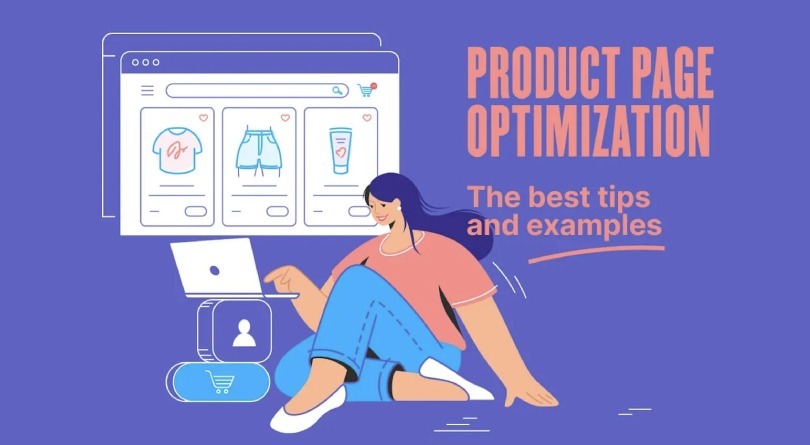 PRODUCT PAGE OPTIMIZATION

The best tips and examples